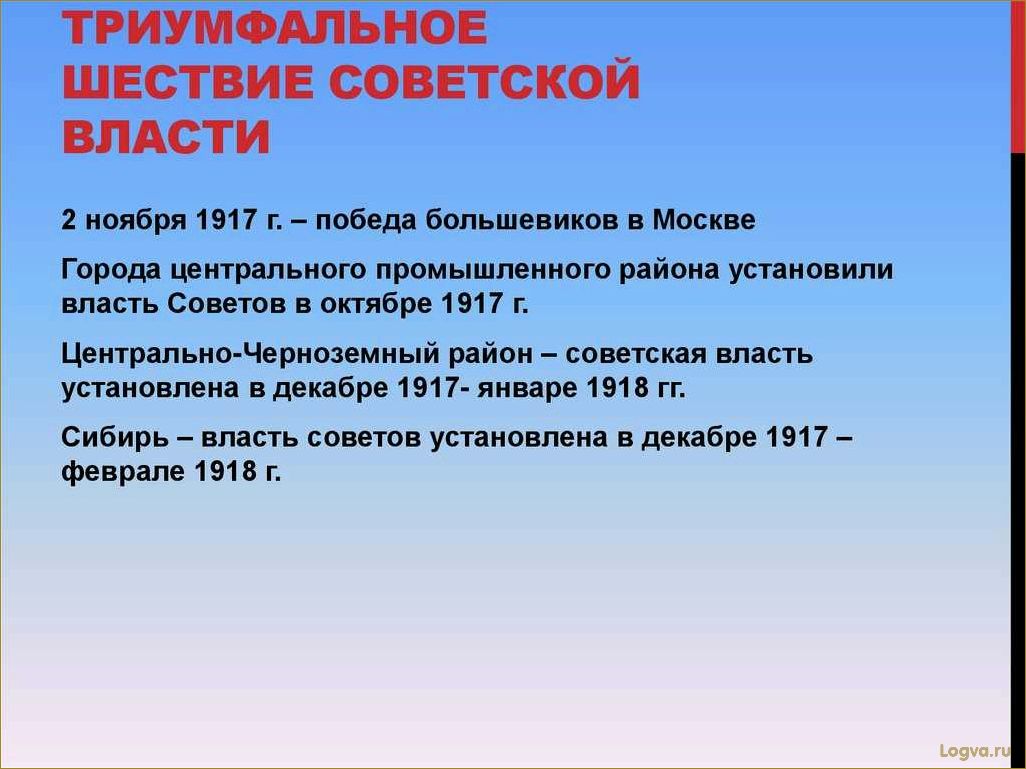 ТРИУМФАЛЬНОЕ ШЕСТВИЕ СОВЕТСКОЙ ВЛАСТИ

2 ноября 1917 г. – победа большевиков в Москве

Города центрального промышленного района установили власть Советов в октябре 1917 г.

Центрально-Черноземный район – советская власть установлена в декабре 1917- январе 1918 гг.

Сибирь – власть советов установлена в декабре 1917 – феврале 1918 г.

Logva.ru